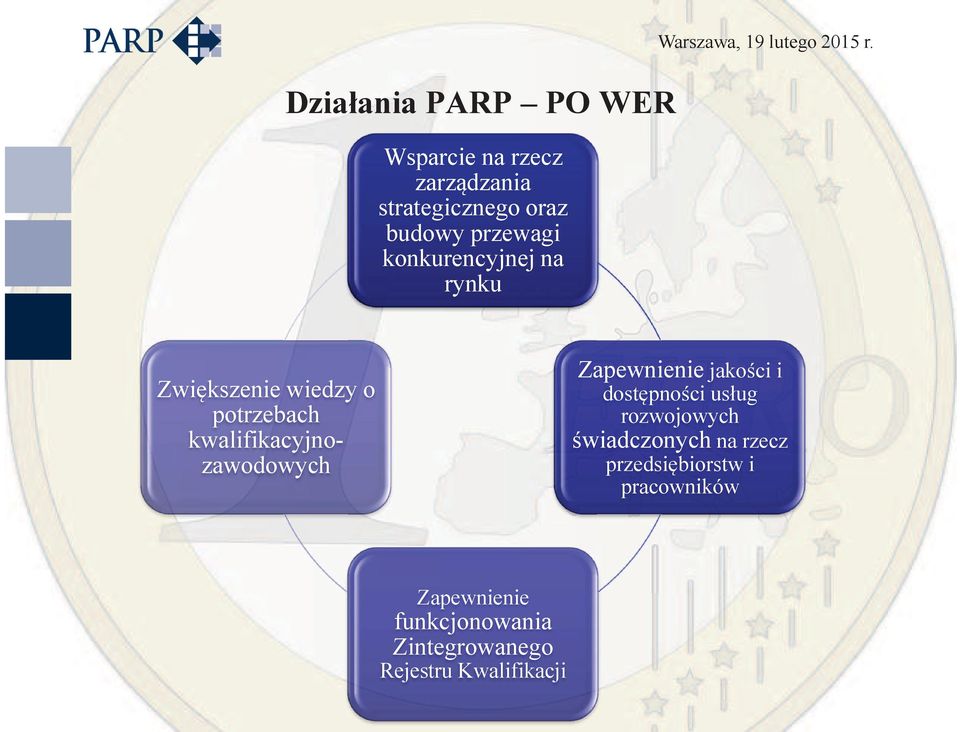 PARP

Warszawa, 19 lutego 2015 r.

Działania PARP – PO WER

Wsparcie na rzecz zarządzania strategicznego oraz budowy przewagi konkurencyjnej na rynku

Zapewnienie jakości i dostępności usług rozwojowych świadczonych na rzecz przedsiębiorstw i pracowników

Zapewnienie funkcjonowania Zintegrowanego Rejestru Kwalifikacji

Zwiększenie wiedzy o potrzebach kwalifikacyjno-zawodowych